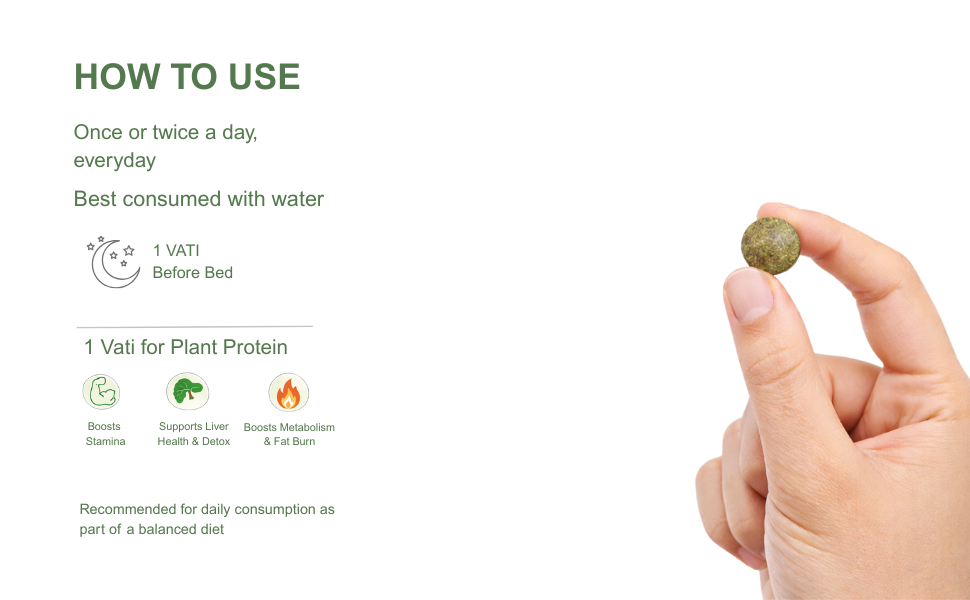 HOW TO USE

Once or twice a day, everyday

Best consumed with water

1 VATI
Before Bed

1 Vati for Plant Protein

Boosts
Stamina

Supports Liver
Health & Detox

Boosts Metabolism
& Fat Burn

Recommended for daily consumption as part of a balanced diet